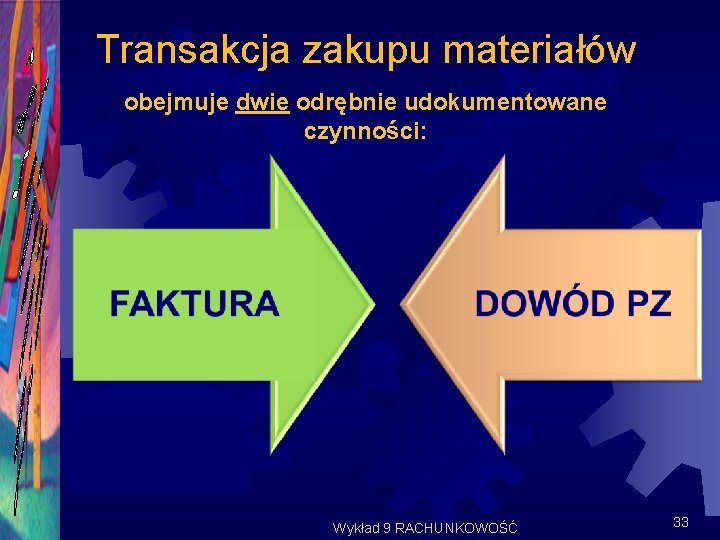 Transakcja zakupu materiałów

obejmuje dwie odrębnie udokumentowane czynności:

FAKTURA

DOWÓD PZ

Wykład 9 RACHUNKOWOŚĆ

33